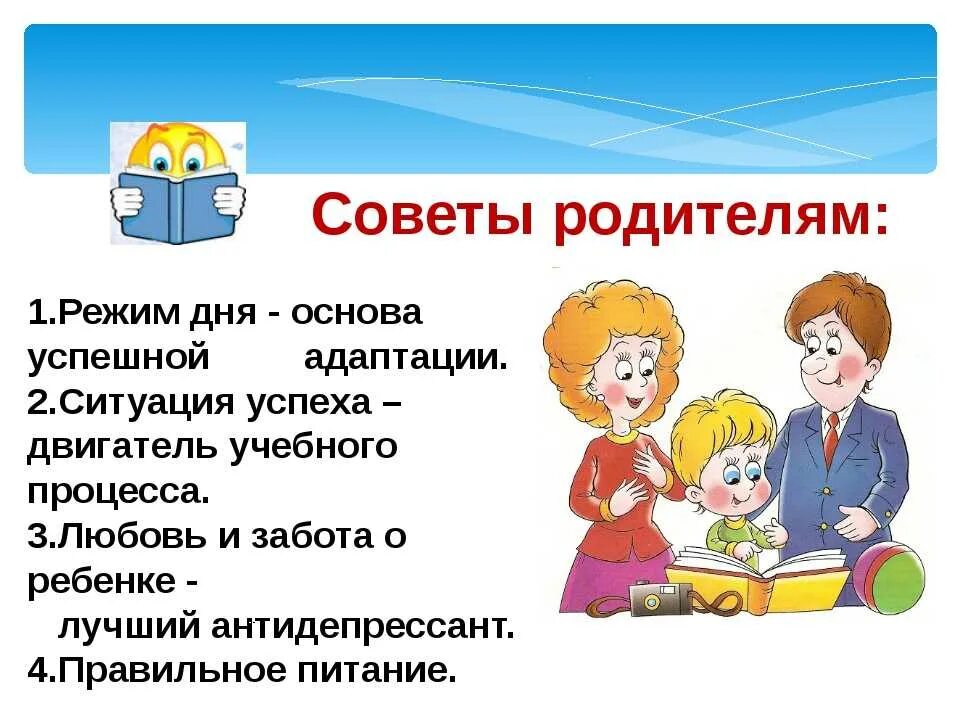 Советы родителям:

1.Режим дня - основа успешной адаптации.
2.Ситуация успеха – двигатель учебного процесса.
3.Любовь и забота о ребенке - лучший антидепрессант.
4.Правильное питание.